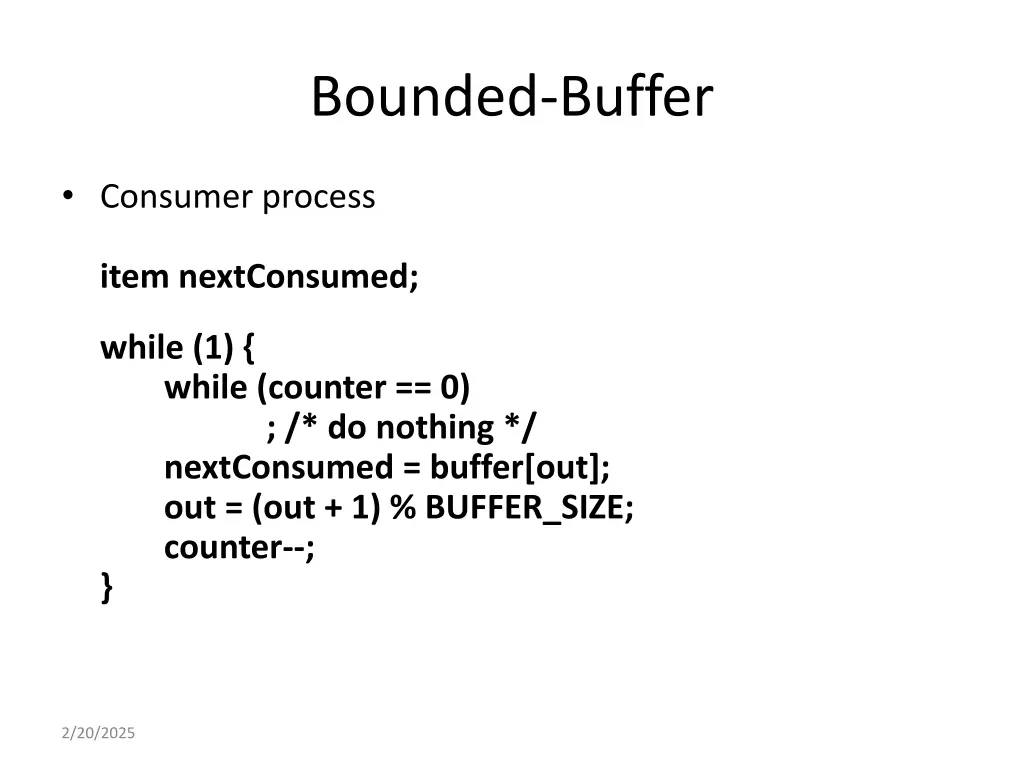 Bounded-Buffer

• Consumer process

item nextConsumed;

while (1) {
    while (counter == 0)
        ; /* do nothing */
    nextConsumed = buffer[out];
    out = (out + 1) % BUFFER_SIZE;
    counter--;
}

2/20/2025